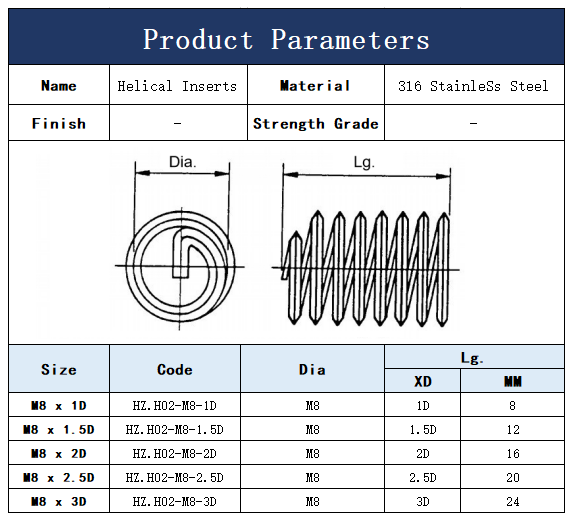 Product Parameters

| Name | Helical Inserts | Material | 316 StainleSs Steel |
|---|---|---|---|
| Finish | - | Strength Grade | - |

Dia.

Lg.

| Size | Code | Dia | Lg. XD | Lg. MM |
|---|---|---|---|---|
| M8 x 1D | HZ.H02-M8-1D | M8 | 1D | 8 |
| M8 x 1.5D | HZ.H02-M8-1.5D | M8 | 1.5D | 12 |
| M8 x 2D | HZ.H02-M8-2D | M8 | 2D | 16 |
| M8 x 2.5D | HZ.H02-M8-2.5D | M8 | 2.5D | 20 |
| M8 x 3D | HZ.H02-M8-3D | M8 | 3D | 24 |